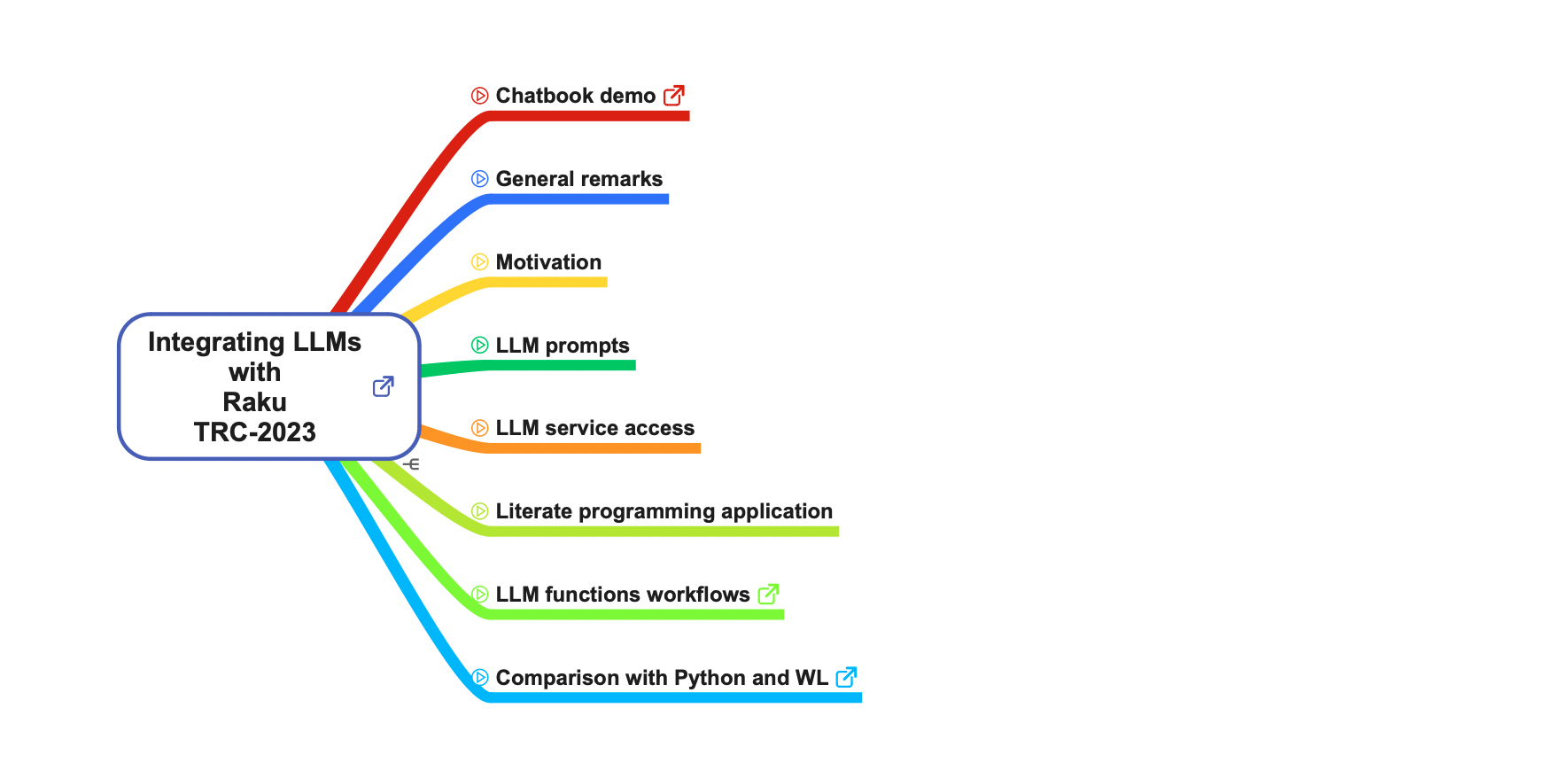 Integrating LLMs
with
Raku
TRC-2023

Chatbook demo

General remarks

Motivation

LLM prompts

LLM service access

Literate programming application

LLM functions workflows

Comparison with Python and WL